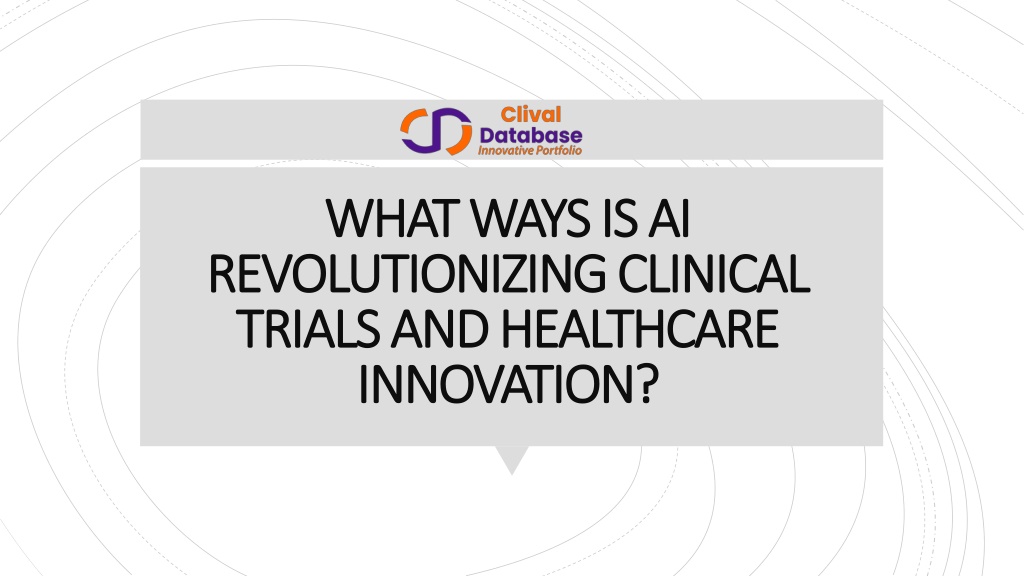 Clival Database
Innovative Portfolio

WHAT WAYS IS AI REVOLUTIONIZING CLINICAL TRIALS AND HEALTHCARE INNOVATION?